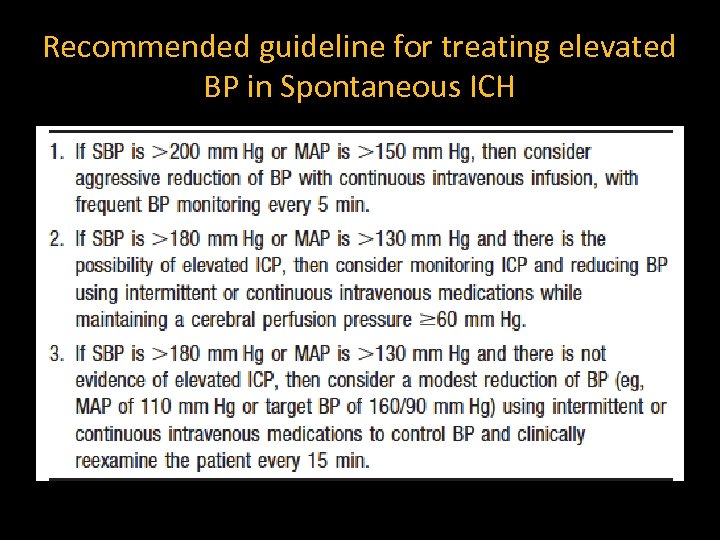 Recommended guideline for treating elevated BP in Spontaneous ICH

1. If SBP is >200 mm Hg or MAP is >150 mm Hg, then consider aggressive reduction of BP with continuous intravenous infusion, with frequent BP monitoring every 5 min.

2. If SBP is >180 mm Hg or MAP is >130 mm Hg and there is the possibility of elevated ICP, then consider monitoring ICP and reducing BP using intermittent or continuous intravenous medications while maintaining a cerebral perfusion pressure ≥60 mm Hg.

3. If SBP is >180 mm Hg or MAP is >130 mm Hg and there is not evidence of elevated ICP, then consider a modest reduction of BP (eg, MAP of 110 mm Hg or target BP of 160/90 mm Hg) using intermittent or continuous intravenous medications to control BP and clinically reexamine the patient every 15 min.